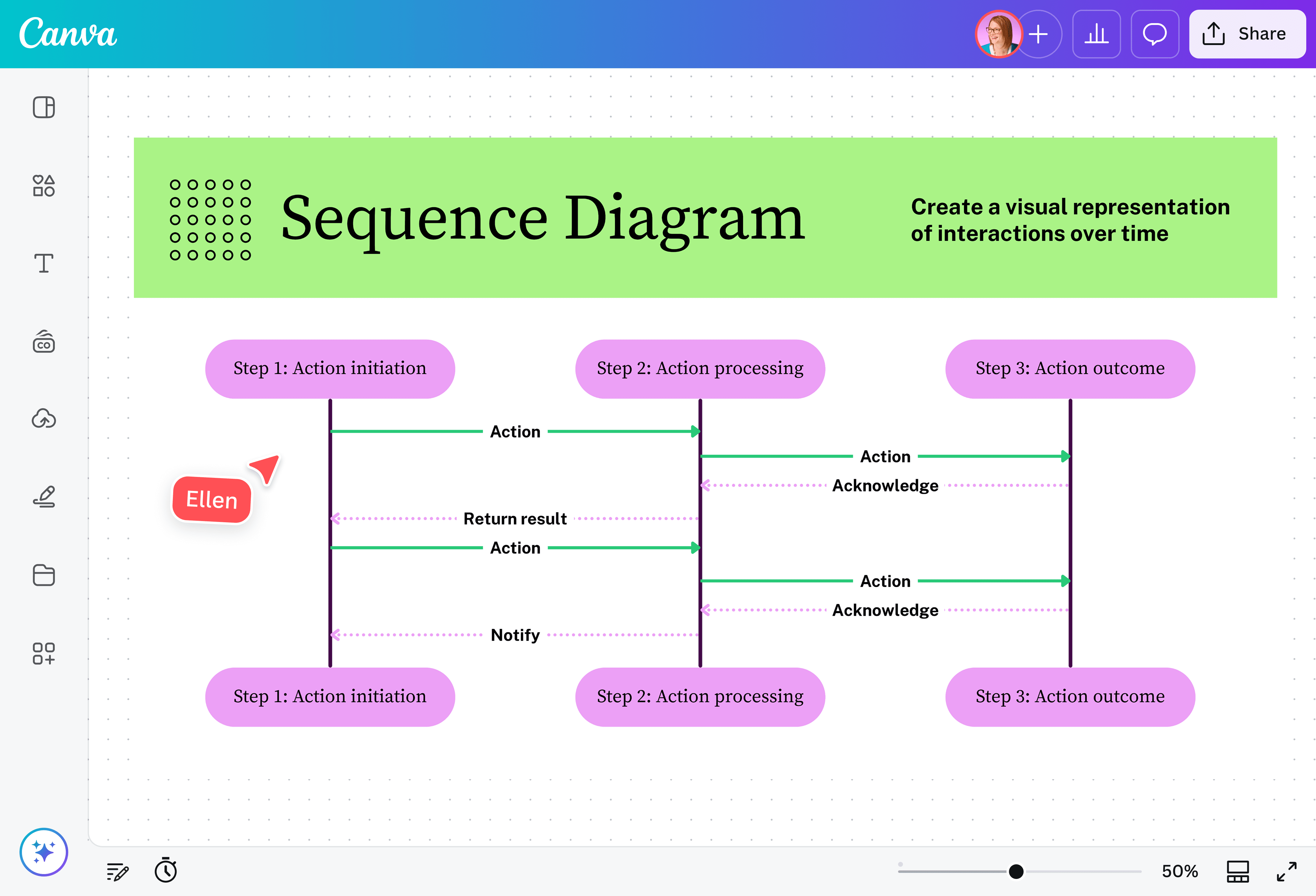 Canva

Share

Sequence Diagram

Create a visual representation of interactions over time

Step 1: Action initiation

Step 2: Action processing

Step 3: Action outcome

Action

Action

Acknowledge

Ellen

Return result

Action

Action

Acknowledge

Notify

Step 1: Action initiation

Step 2: Action processing

Step 3: Action outcome

50%